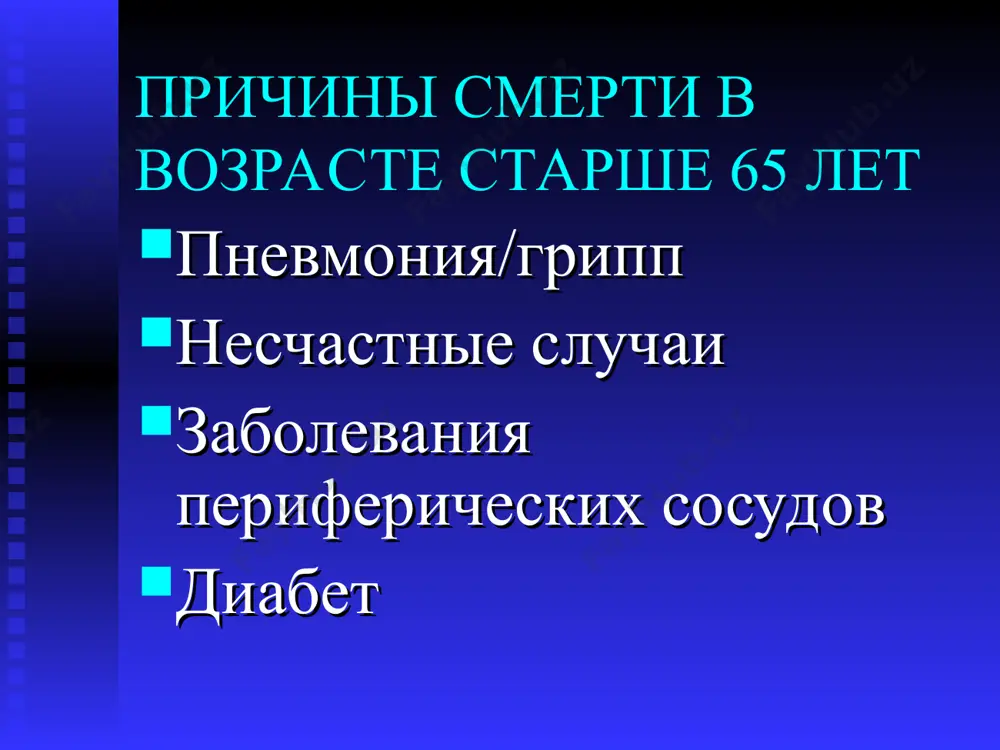 ПРИЧИНЫ СМЕРТИ В ВОЗРАСТЕ СТАРШЕ 65 ЛЕТ

Пневмония/грипп

Несчастные случаи

Заболевания периферических сосудов

Диабет